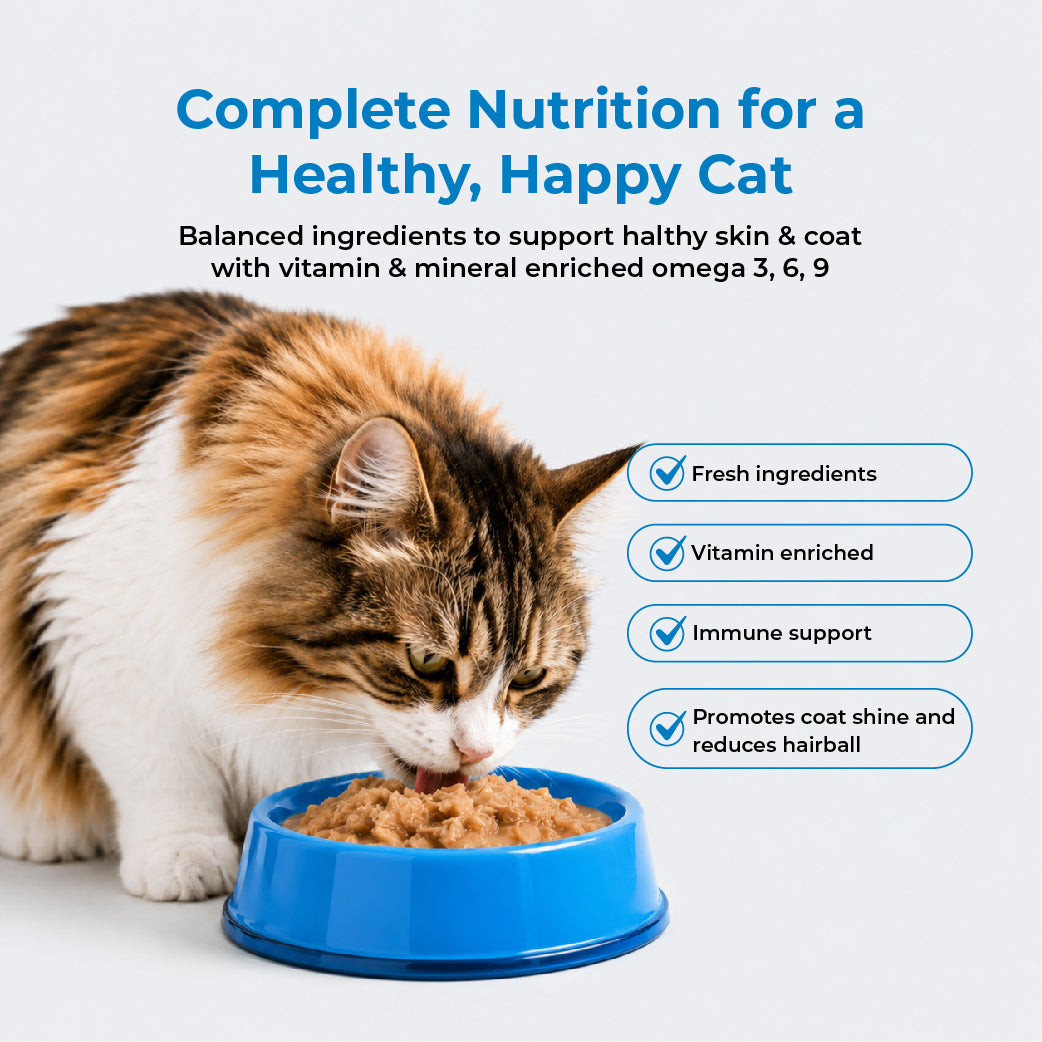 Complete Nutrition for a Healthy, Happy Cat

Balanced ingredients to support halthy skin & coat with vitamin & mineral enriched omega 3, 6, 9

Fresh ingredients

Vitamin enriched

Immune support

Promotes coat shine and reduces hairball